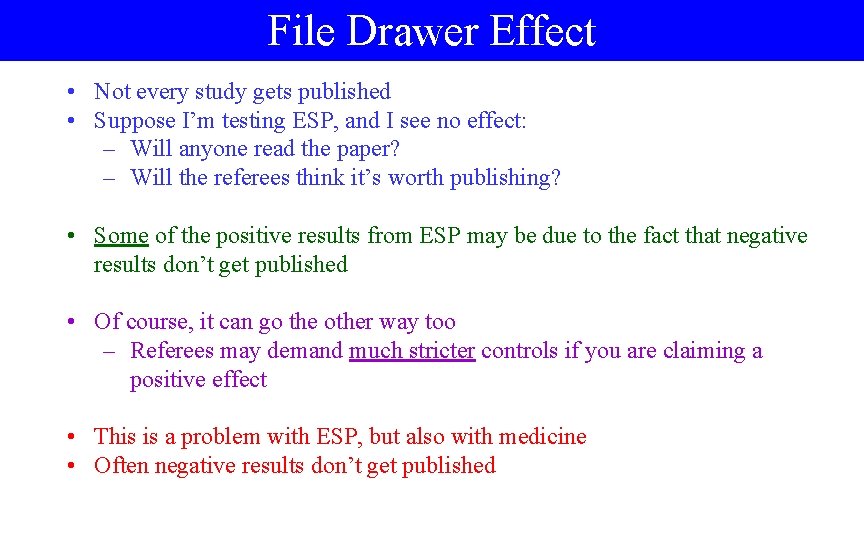 File Drawer Effect

• Not every study gets published
• Suppose I'm testing ESP, and I see no effect:
– Will anyone read the paper?
– Will the referees think it's worth publishing?

• Some of the positive results from ESP may be due to the fact that negative results don't get published

• Of course, it can go the other way too
– Referees may demand much stricter controls if you are claiming a positive effect

• This is a problem with ESP, but also with medicine
• Often negative results don't get published